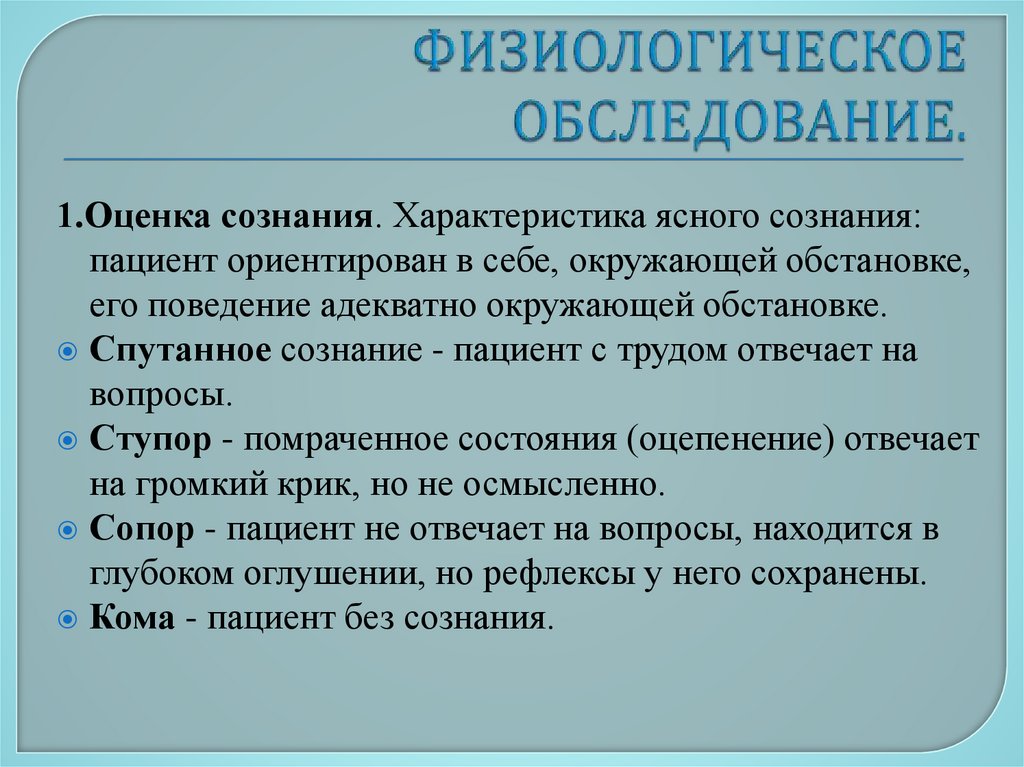 ФИЗИОЛОГИЧЕСКОЕ ОБСЛЕДОВАНИЕ.

1.Оценка сознания. Характеристика ясного сознания: пациент ориентирован в себе, окружающей обстановке, его поведение адекватно окружающей обстановке.

Спутанное сознание - пациент с трудом отвечает на вопросы.

Ступор - помраченное состояния (оцепенение) отвечает на громкий крик, но не осмысленно.

Сопор - пациент не отвечает на вопросы, находится в глубоком оглушении, но рефлексы у него сохранены.

Кома - пациент без сознания.